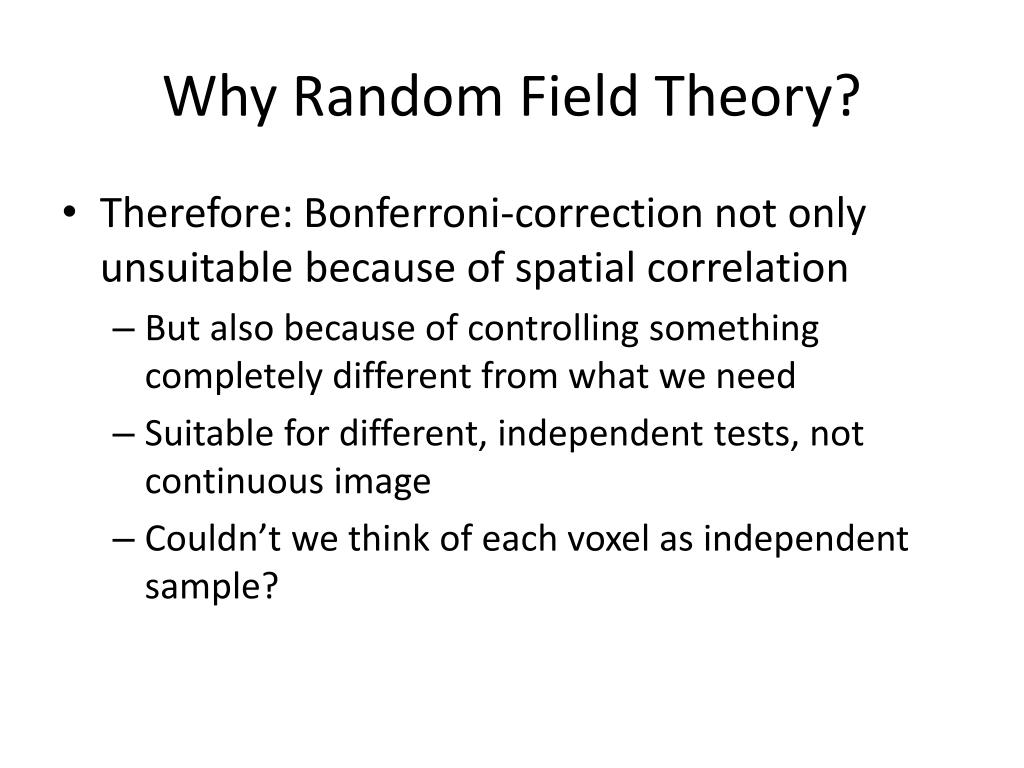 Why Random Field Theory?

• Therefore: Bonferroni-correction not only unsuitable because of spatial correlation
– But also because of controlling something completely different from what we need
– Suitable for different, independent tests, not continuous image
– Couldn’t we think of each voxel as independent sample?